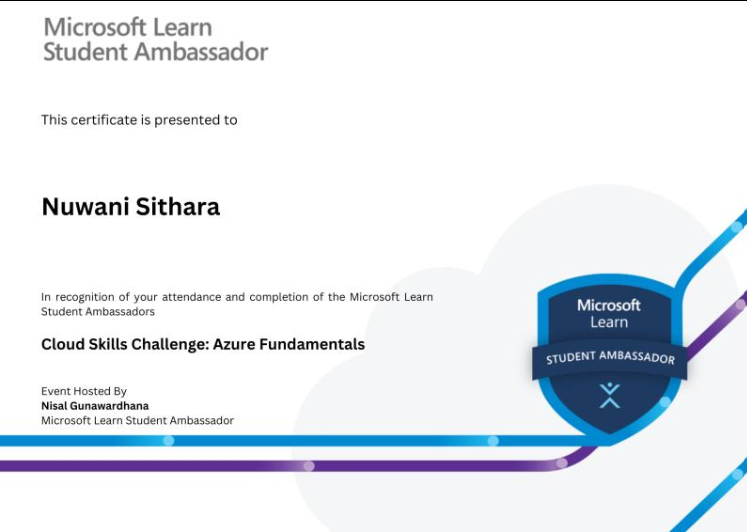 Microsoft Learn
Student Ambassador

This certificate is presented to

Nuwani Sithara

In recognition of your attendance and completion of the Microsoft Learn Student Ambassadors

Cloud Skills Challenge: Azure Fundamentals

Event Hosted By
Nisal Gunawardhana
Microsoft Learn Student Ambassador

Microsoft
Learn
STUDENT AMBASSADOR